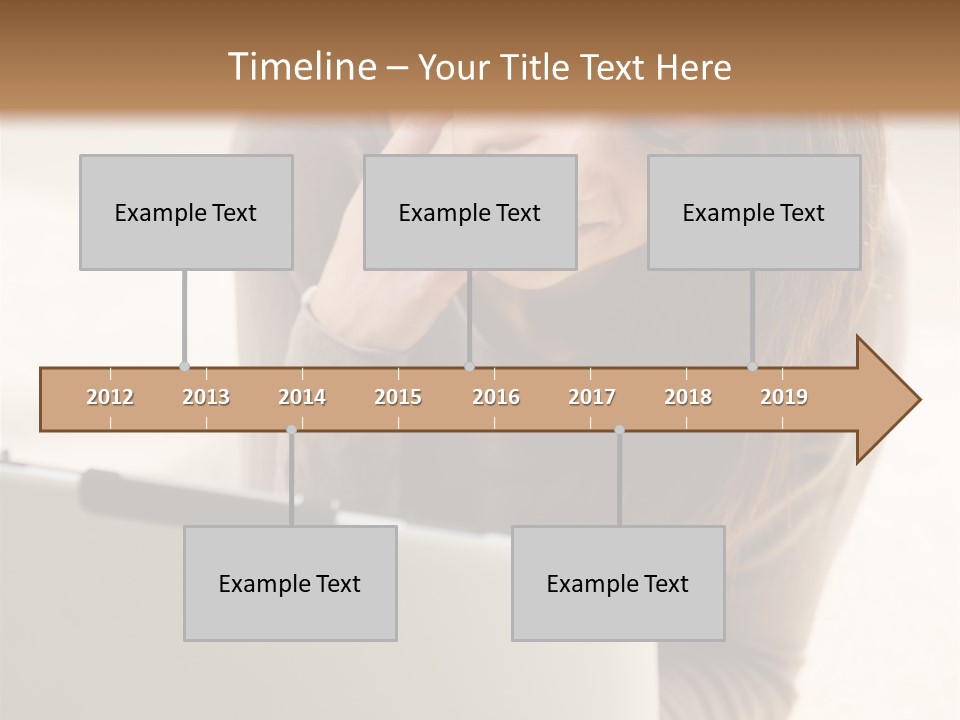 Timeline – Your Title Text Here

Example Text

Example Text

Example Text

2012 2013 2014 2015 2016 2017 2018 2019

Example Text

Example Text